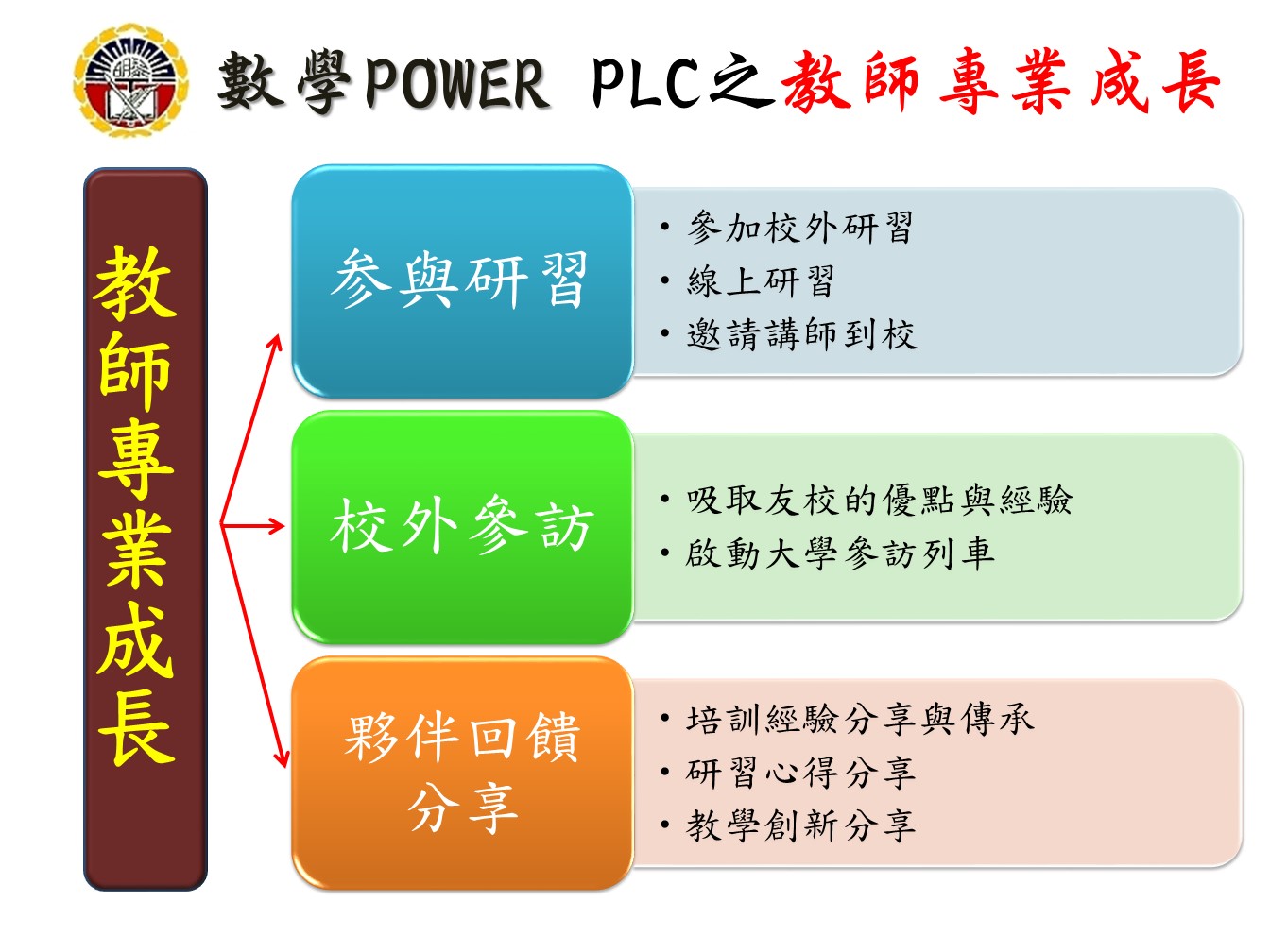 數學POWER PLC之教師專業成長

教師專業成長

參與研習
• 參加校外研習
• 線上研習
• 邀請講師到校

校外參訪
• 吸取友校的優點與經驗
• 啟動大學參訪列車

夥伴回饋分享
• 培訓經驗分享與傳承
• 研習心得分享
• 教學創新分享